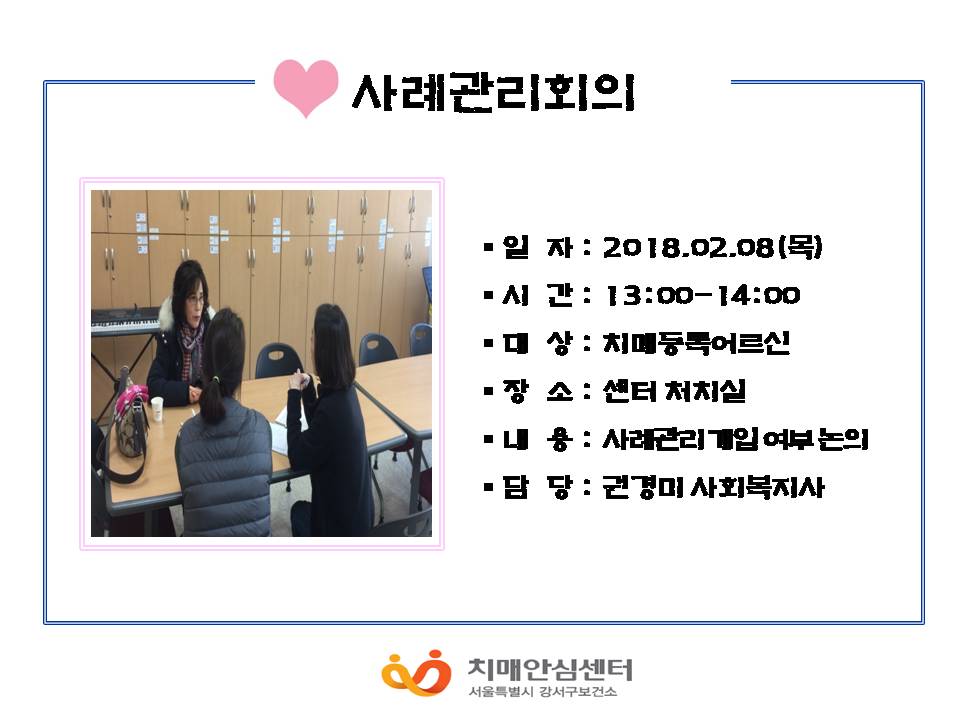 사례관리회의

▪ 일 자 : 2018.02.08(목)
▪ 시 간 : 13:00-14:00
▪ 대 상 : 치매등록어르신
▪ 장 소 : 센터 처치실
▪ 내 용 : 사례관리개입 여부 논의
▪ 담 당 : 권경미 사회복지사

치매안심센터
서울특별시 강서구보건소